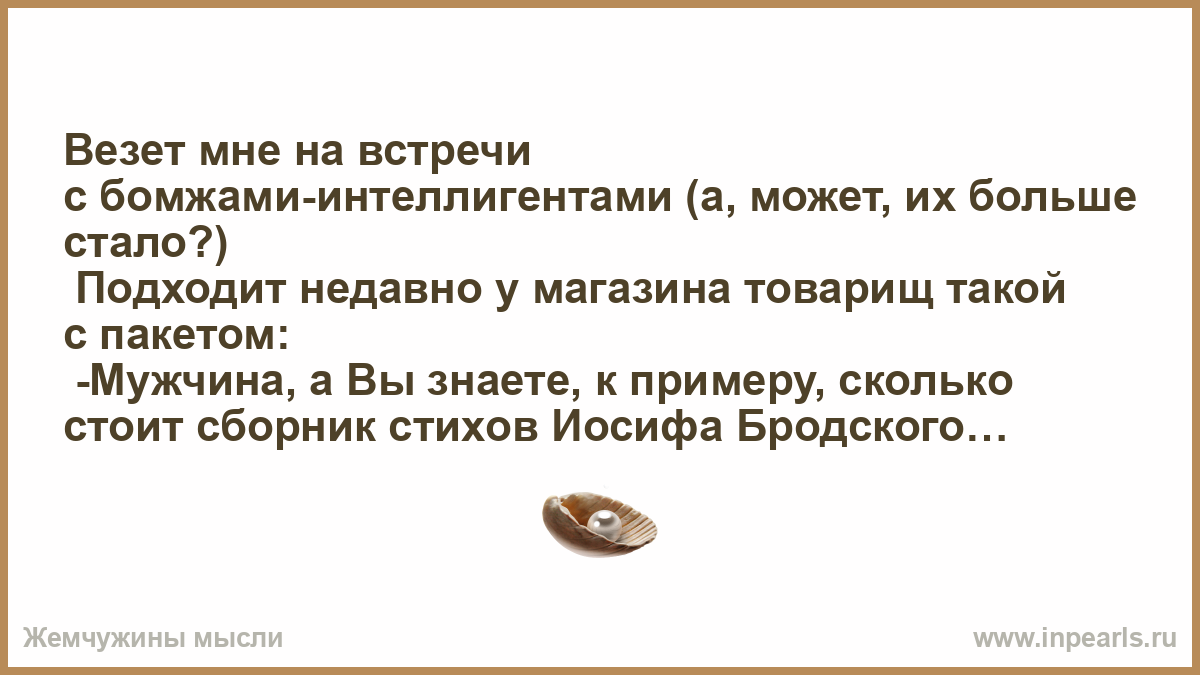 Везет мне на встречи с бомжами-интеллигентами (а, может, их больше стало?)
Подходит недавно у магазина товарищ такой с пакетом:
-Мужчина, а Вы знаете, к примеру, сколько стоит сборник стихов Иосифа Бродского…

Жемчужины мысли
www.inpearls.ru